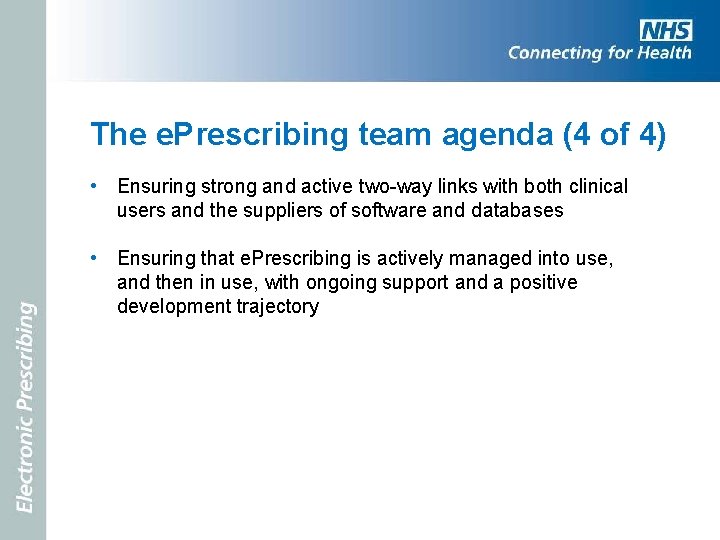 NHS
Connecting for Health

The ePrescribing team agenda (4 of 4)

• Ensuring strong and active two-way links with both clinical users and the suppliers of software and databases

• Ensuring that ePrescribing is actively managed into use, and then in use, with ongoing support and a positive development trajectory

Electronic Prescribing